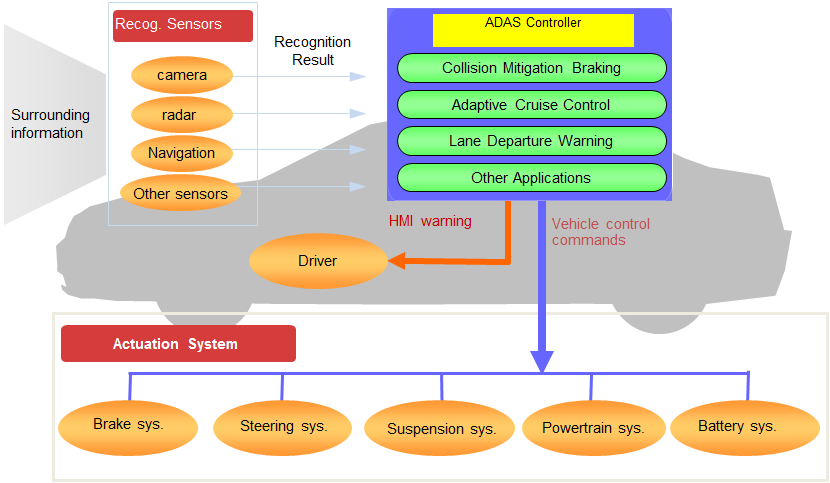 Surrounding information

Recog. Sensors

camera

radar

Navigation

Other sensors

Recognition Result

ADAS Controller

Collision Mitigation Braking

Adaptive Cruise Control

Lane Departure Warning

Other Applications

HMI warning

Vehicle control commands

Driver

Actuation System

Brake sys.

Steering sys.

Suspension sys.

Powertrain sys.

Battery sys.